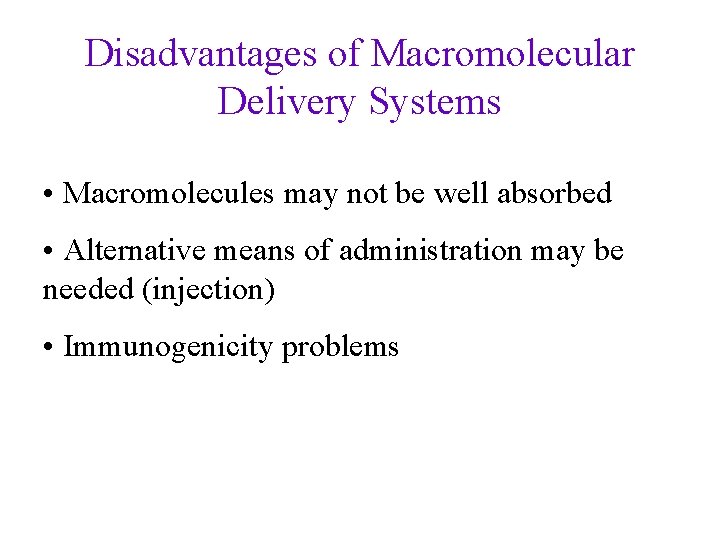 Disadvantages of Macromolecular Delivery Systems

• Macromolecules may not be well absorbed

• Alternative means of administration may be needed (injection)

• Immunogenicity problems